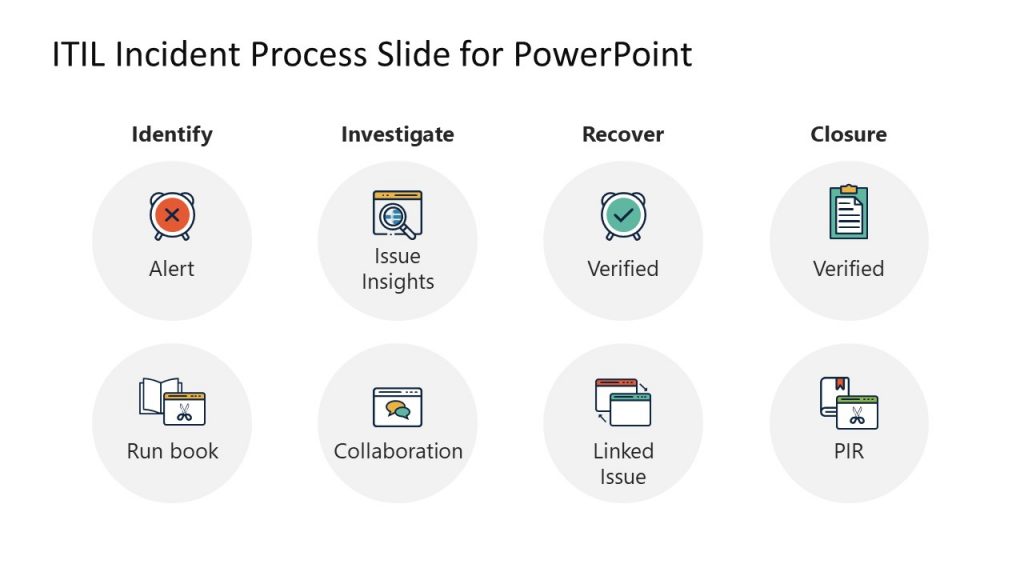 ITIL Incident Process Slide for PowerPoint

Identify

Alert

Run book

Investigate

Issue Insights

Collaboration

Recover

Verified

Linked Issue

Closure

Verified

PIR